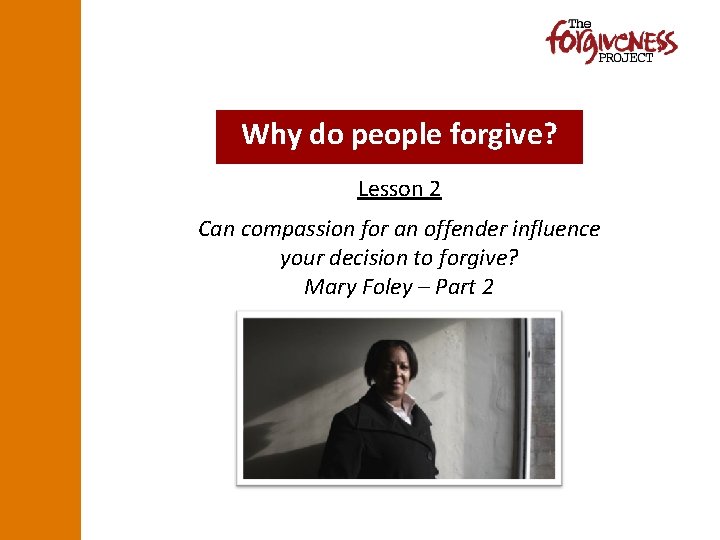 The forgiveness PROJECT

Why do people forgive?

Lesson 2

Can compassion for an offender influence your decision to forgive?
Mary Foley – Part 2